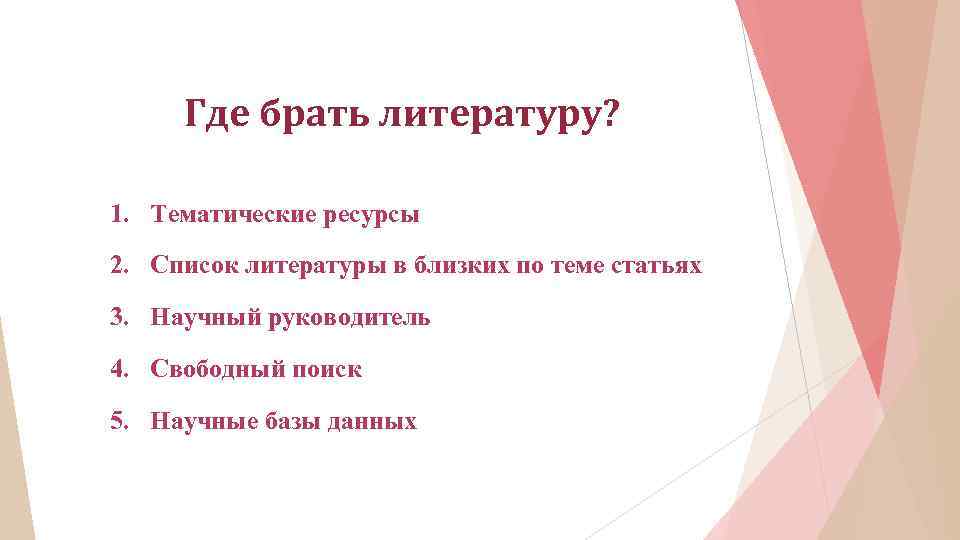 Где брать литературу?

1. Тематические ресурсы
2. Список литературы в близких по теме статьях
3. Научный руководитель
4. Свободный поиск
5. Научные базы данных